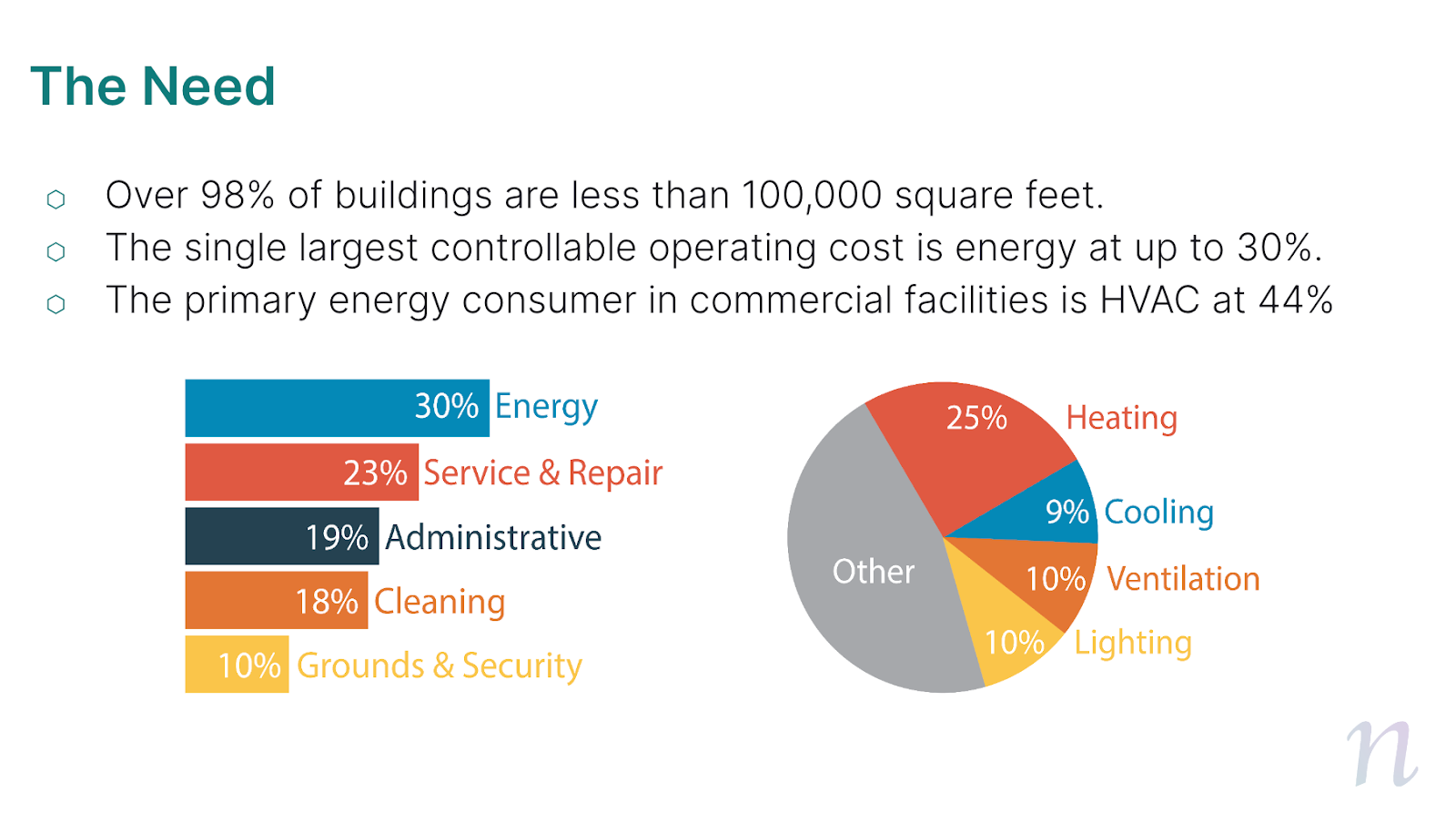 The Need

Over 98% of buildings are less than 100,000 square feet.
The single largest controllable operating cost is energy at up to 30%.
The primary energy consumer in commercial facilities is HVAC at 44%

30% Energy
23% Service & Repair
19% Administrative
18% Cleaning
10% Grounds & Security

25% Heating
9% Cooling
10% Ventilation
10% Lighting
Other

n